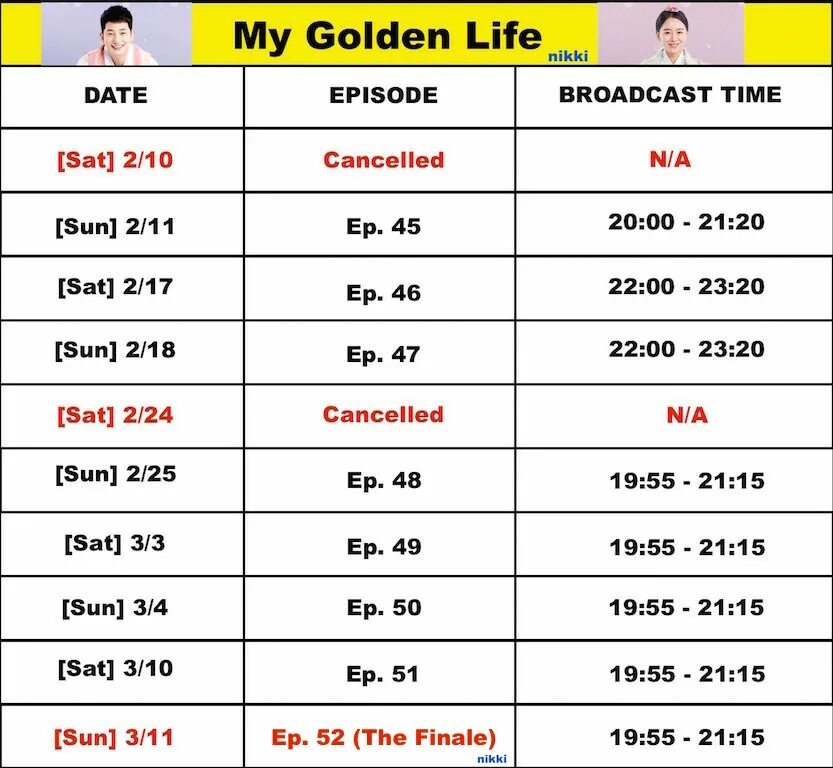 My Golden Life
nikki

| DATE | EPISODE | BROADCAST TIME |
|---|---|---|
| [Sat] 2/10 | Cancelled | N/A |
| [Sun] 2/11 | Ep. 45 | 20:00 - 21:20 |
| [Sat] 2/17 | Ep. 46 | 22:00 - 23:20 |
| [Sun] 2/18 | Ep. 47 | 22:00 - 23:20 |
| [Sat] 2/24 | Cancelled | N/A |
| [Sun] 2/25 | Ep. 48 | 19:55 - 21:15 |
| [Sat] 3/3 | Ep. 49 | 19:55 - 21:15 |
| [Sun] 3/4 | Ep. 50 | 19:55 - 21:15 |
| [Sat] 3/10 | Ep. 51 | 19:55 - 21:15 |
| [Sun] 3/11 | Ep. 52 (The Finale) | 19:55 - 21:15 |

nikki